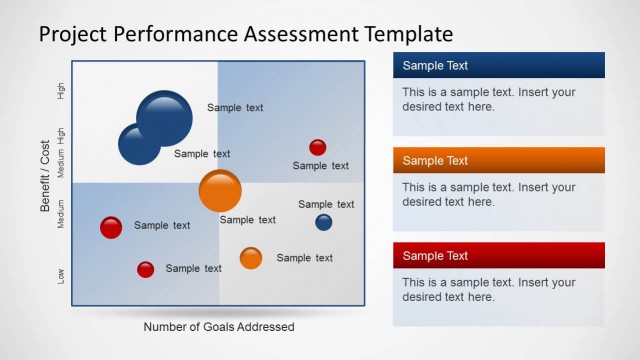 Project Performance Assessment Template

Benefit / Cost

High

Medium High

Medium

Low

Sample text

Sample text

Sample text

Sample text

Sample text

Sample text

Sample text

Sample text

Number of Goals Addressed

Sample Text

This is a sample text. Insert your desired text here.

Sample Text

This is a sample text. Insert your desired text here.

Sample Text

This is a sample text. Insert your desired text here.